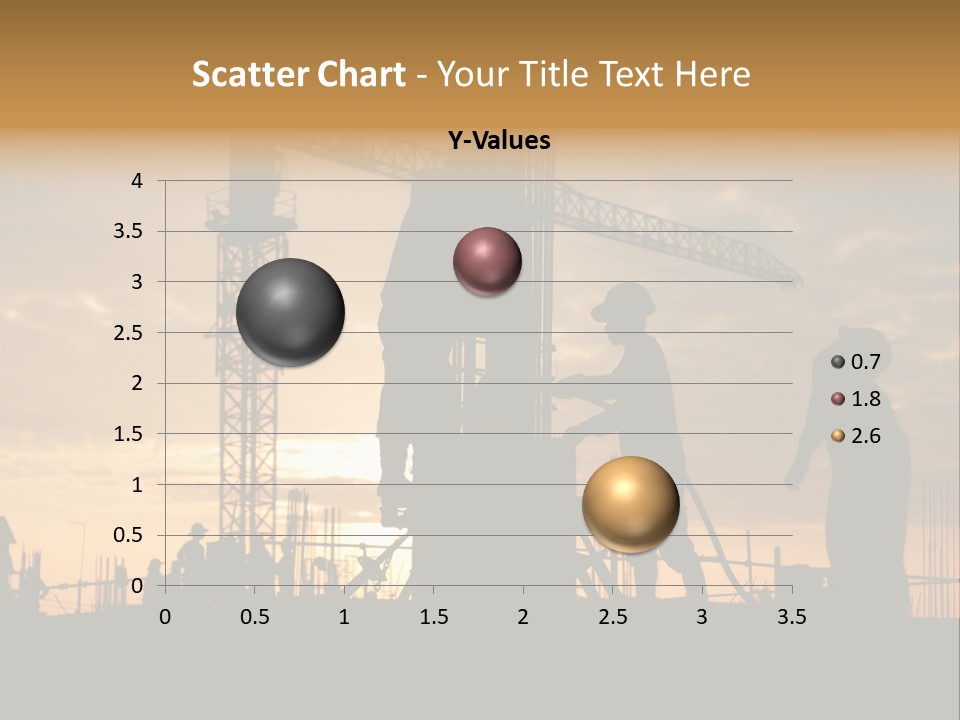 Scatter Chart - Your Title Text Here

Y-Values

4
3.5
3
2.5
2
1.5
1
0.5
0

0 0.5 1 1.5 2 2.5 3 3.5

0.7
1.8
2.6